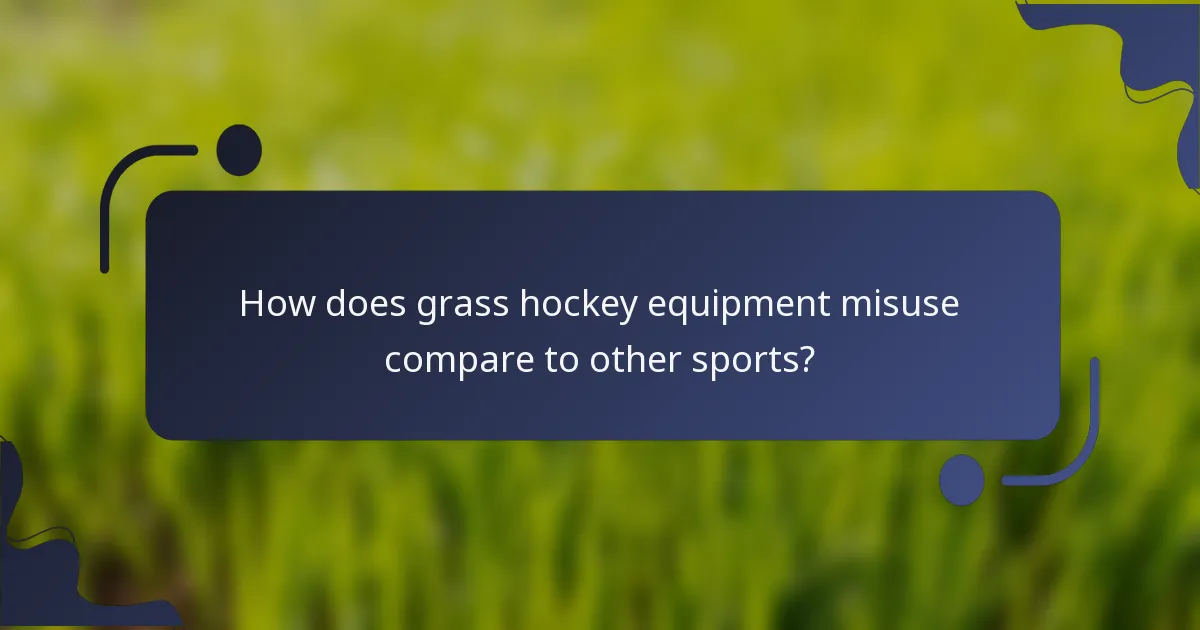 How does grass hockey equipment misuse compare to other sports?